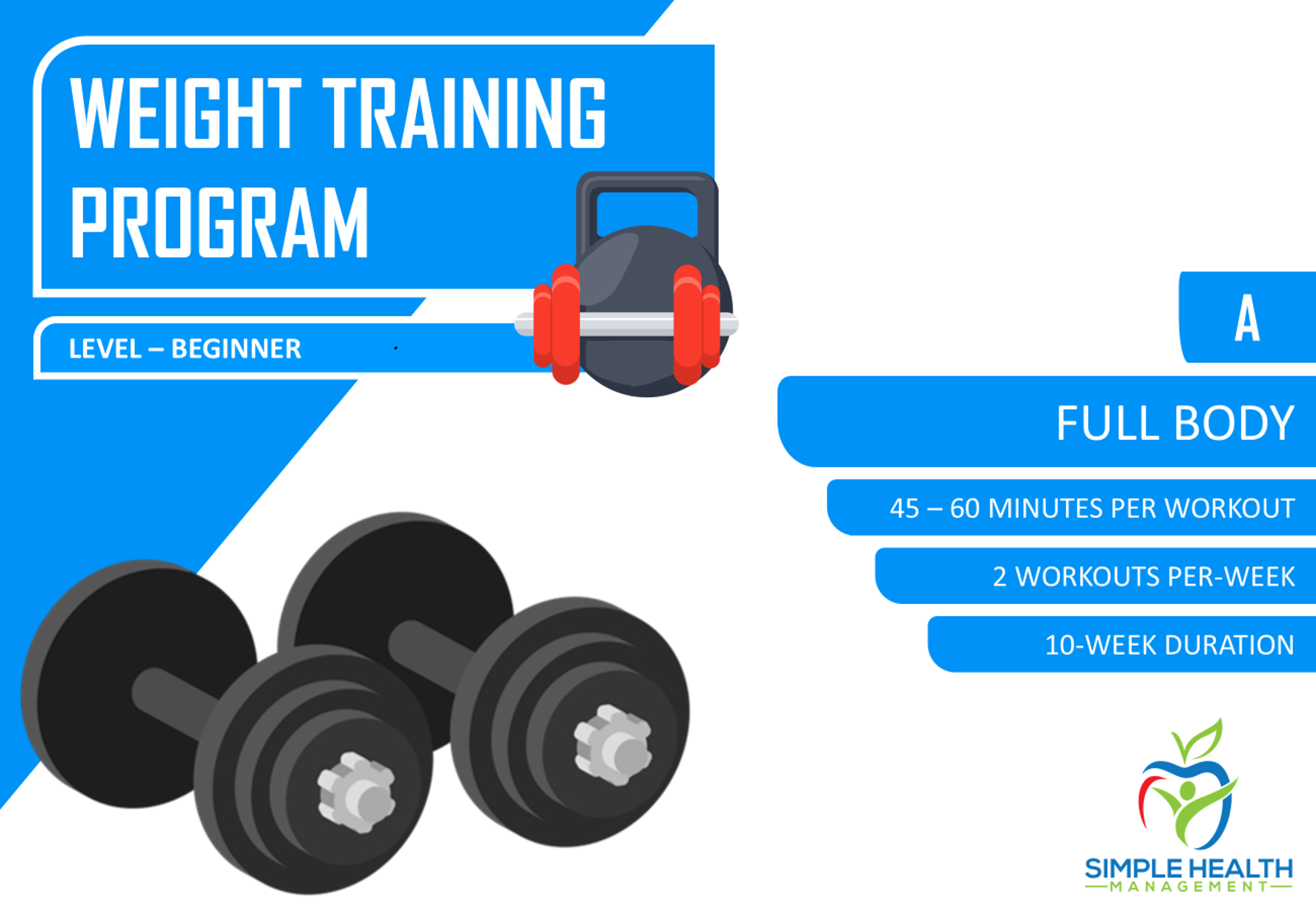 WEIGHT TRAINING PROGRAM

LEVEL – BEGINNER

A

FULL BODY

45 – 60 MINUTES PER WORKOUT

2 WORKOUTS PER-WEEK

10-WEEK DURATION

SIMPLE HEALTH
MANAGEMENT